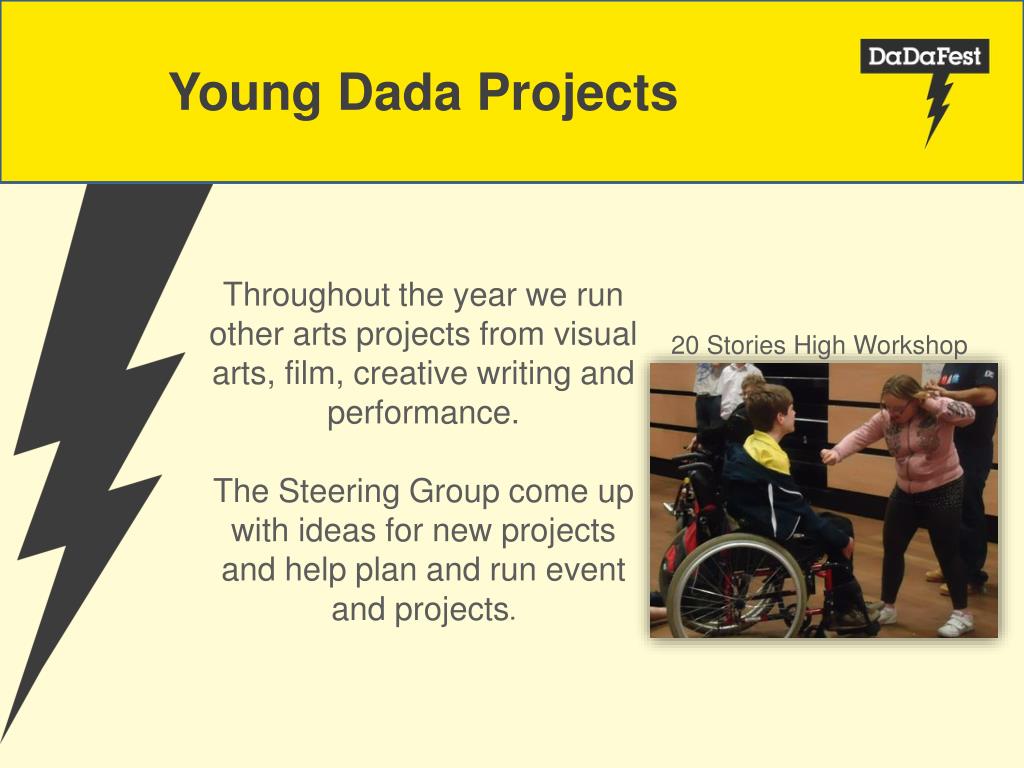 Young Dada Projects

DaDaFest

Throughout the year we run other arts projects from visual arts, film, creative writing and performance.

The Steering Group come up with ideas for new projects and help plan and run event and projects.

20 Stories High Workshop